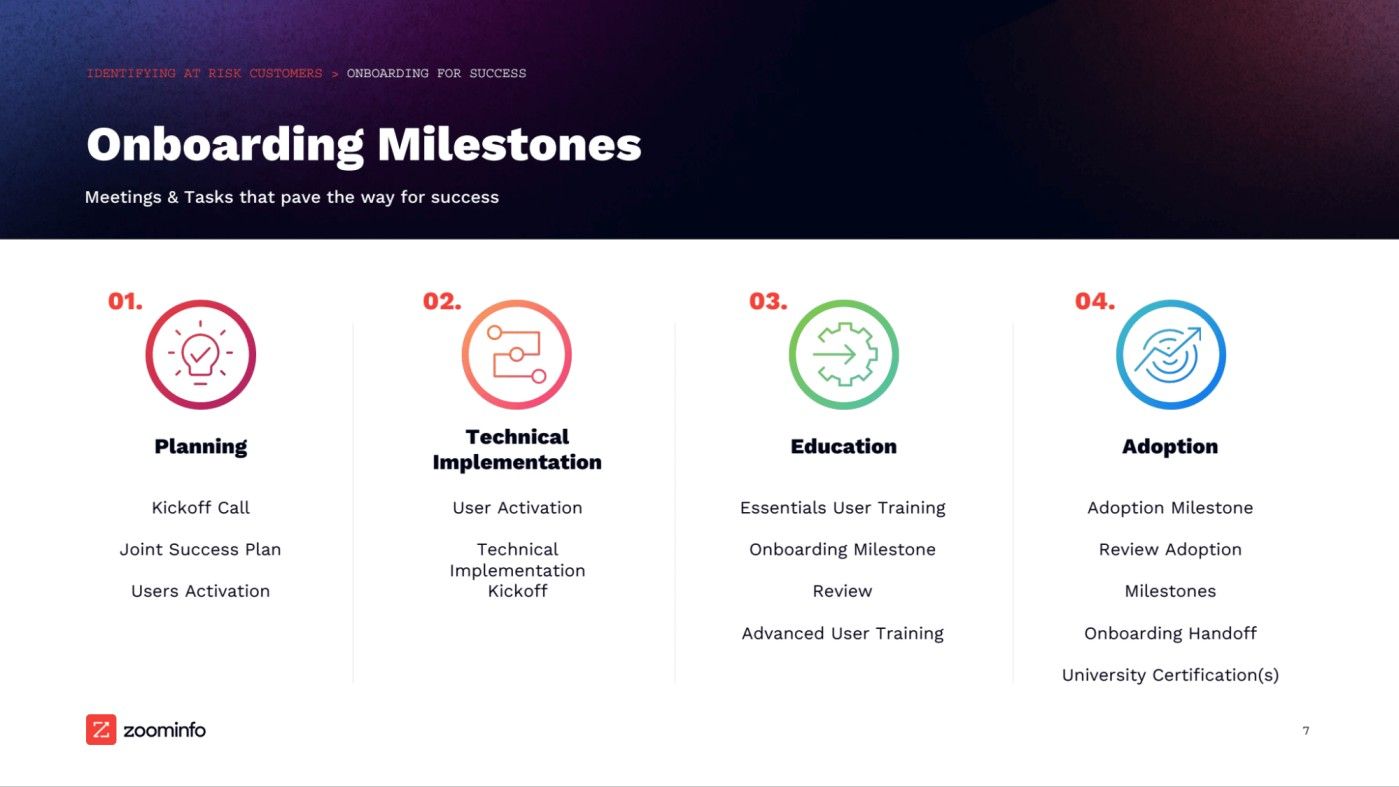 IDENTIFYING AT RISK CUSTOMERS > ONBOARDING FOR SUCCESS

Onboarding Milestones

Meetings & Tasks that pave the way for success

01.

Planning

Kickoff Call

Joint Success Plan

Users Activation

02.

Technical Implementation

User Activation

Technical Implementation Kickoff

03.

Education

Essentials User Training

Onboarding Milestone

Review

Advanced User Training

04.

Adoption

Adoption Milestone

Review Adoption

Milestones

Onboarding Handoff

University Certification(s)

zoominfo

7